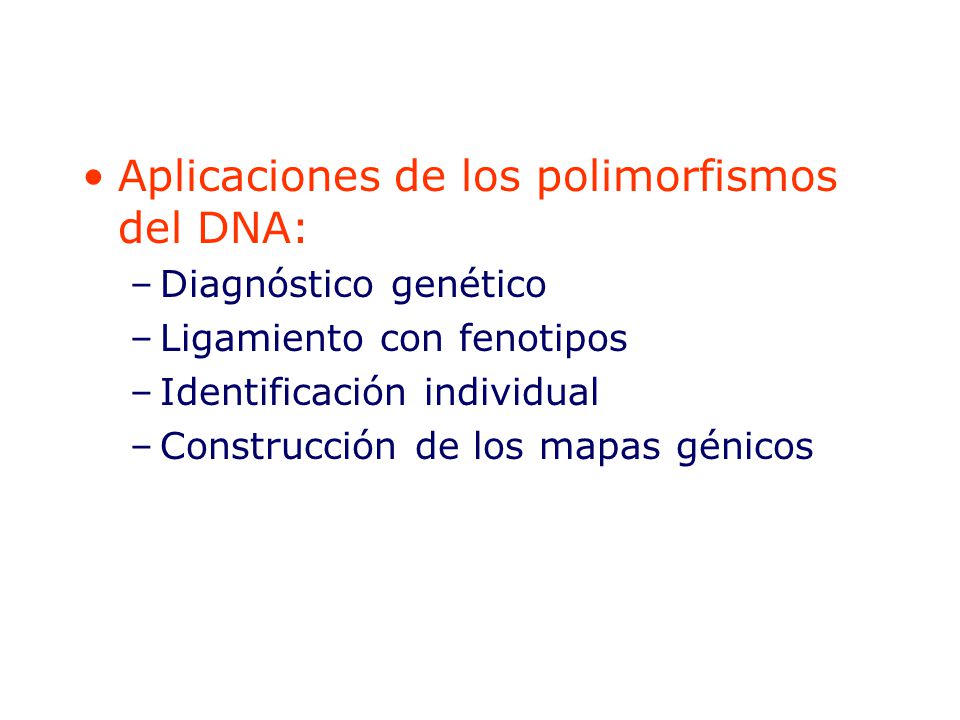 • Aplicaciones de los polimorfismos del DNA:
– Diagnóstico genético
– Ligamiento con fenotipos
– Identificación individual
– Construcción de los mapas génicos